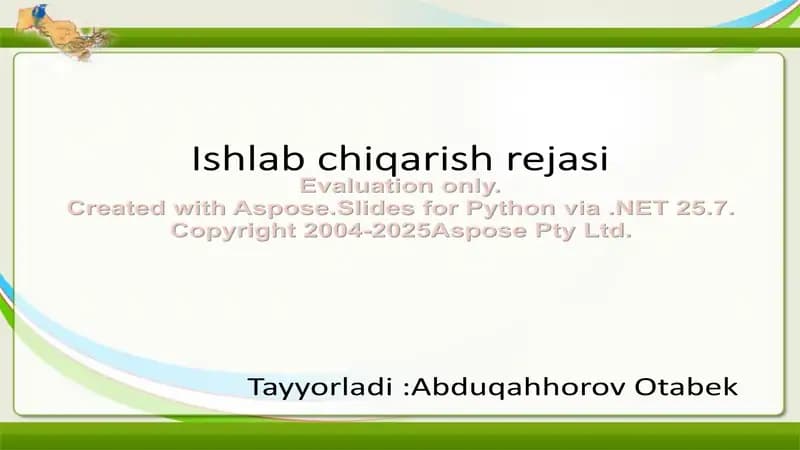 Ishlab chiqarish rejasi

Evaluation only.
Created with Aspose.Slides for Python via .NET 25.7.
Copyright 2004-2025Aspose Pty Ltd.

Tayyorladi :Abduqahhorov Otabek